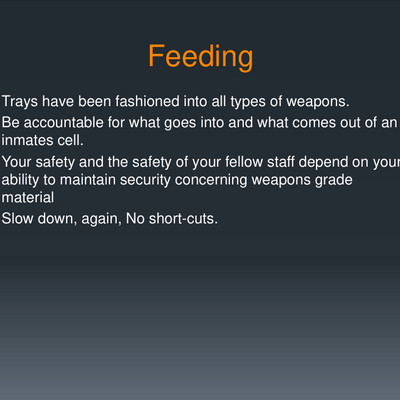 Feeding

Trays have been fashioned into all types of weapons.

Be accountable for what goes into and what comes out of an inmates cell.

Your safety and the safety of your fellow staff depend on your ability to maintain security concerning weapons grade material

Slow down, again, No short-cuts.